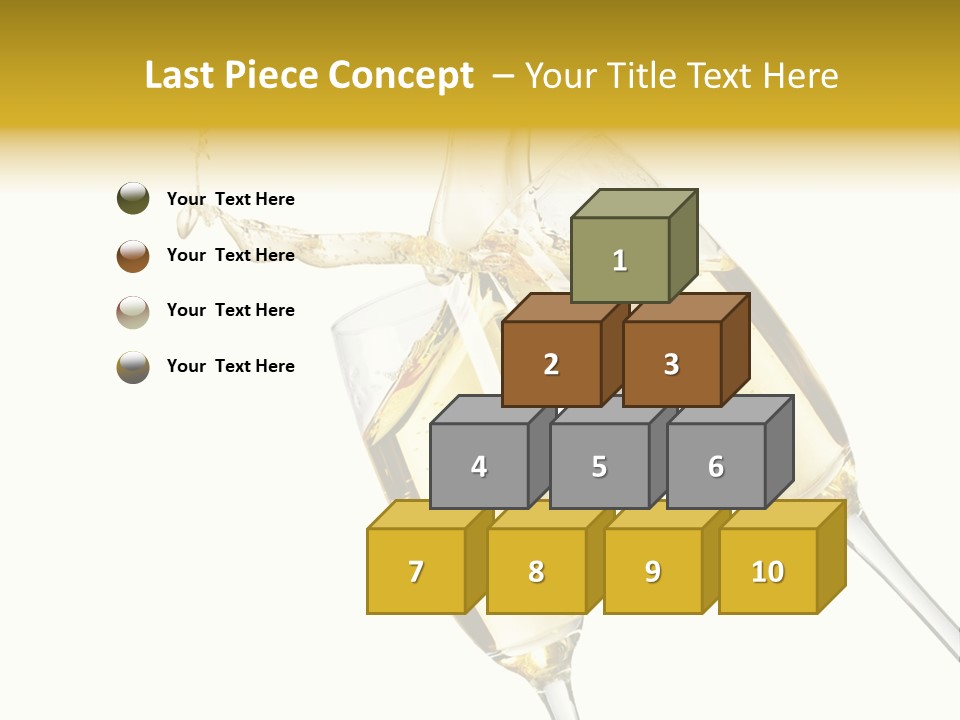 Last Piece Concept – Your Title Text Here

Your Text Here

Your Text Here

Your Text Here

Your Text Here

1

2 3

4 5 6

7 8 9 10